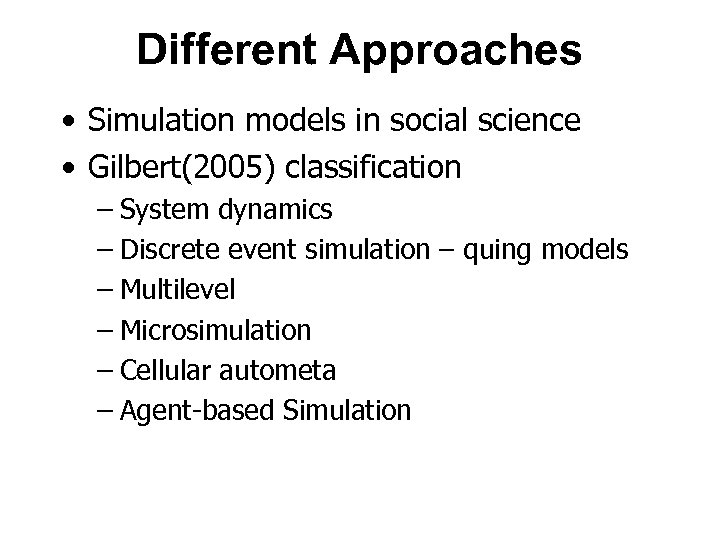 Different Approaches

• Simulation models in social science
• Gilbert(2005) classification
– System dynamics
– Discrete event simulation – quing models
– Multilevel
– Microsimulation
– Cellular autometa
– Agent-based Simulation